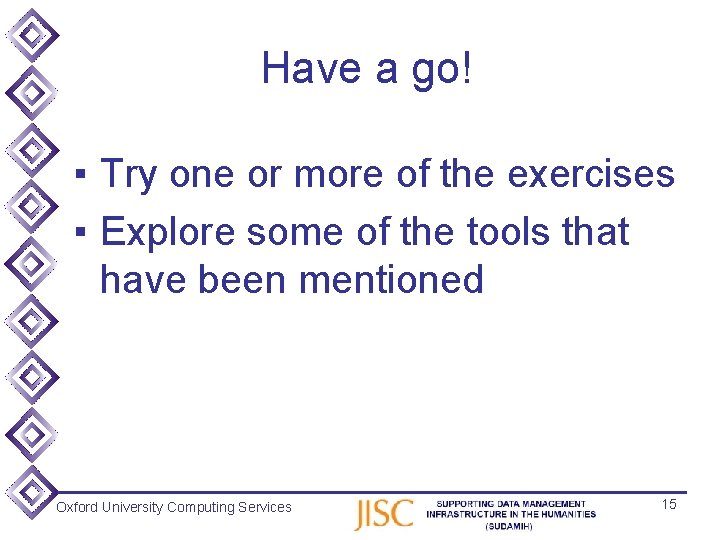 Have a go!

▪ Try one or more of the exercises

▪ Explore some of the tools that have been mentioned

Oxford University Computing Services

JISC

SUPPORTING DATA MANAGEMENT INFRASTRUCTURE IN THE HUMANITIES (SUDAMIH)

15